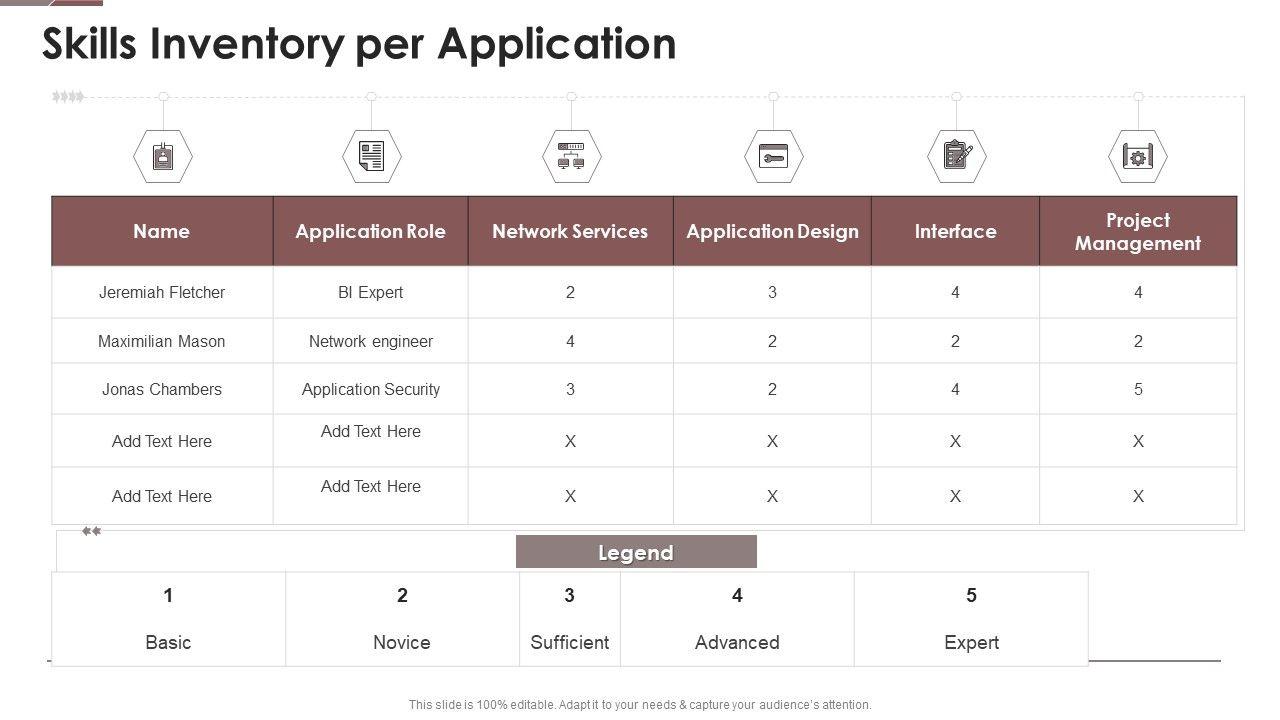 Skills Inventory per Application

| Name | Application Role | Network Services | Application Design | Interface | Project Management |
|---|---|---|---|---|---|
| Jeremiah Fletcher | BI Expert | 2 | 3 | 4 | 4 |
| Maximilian Mason | Network engineer | 4 | 2 | 2 | 2 |
| Jonas Chambers | Application Security | 3 | 2 | 4 | 5 |
| Add Text Here | Add Text Here | X | X | X | X |
| Add Text Here | Add Text Here | X | X | X | X |

Legend

| 1 | 2 | 3 | 4 | 5 |
|---|---|---|---|---|
| Basic | Novice | Sufficient | Advanced | Expert |

This slide is 100% editable. Adapt it to your needs & capture your audience's attention.